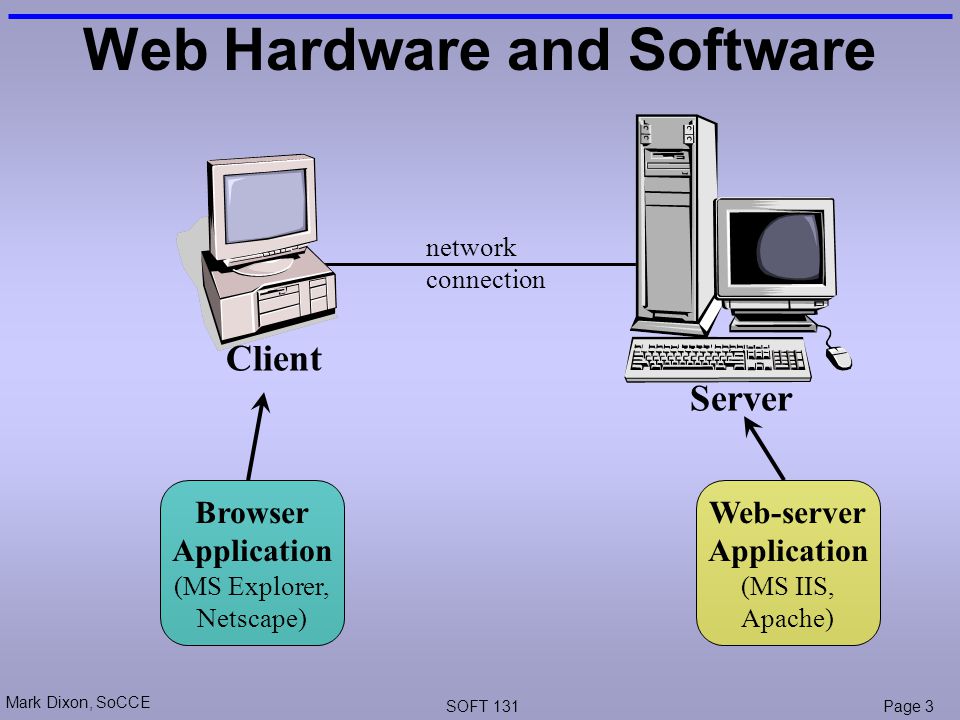 Web Hardware and Software

network connection

Client

Server

Browser Application
(MS Explorer, Netscape)

Web-server Application
(MS IIS, Apache)

Mark Dixon, SoCCE

SOFT 131

Page 3